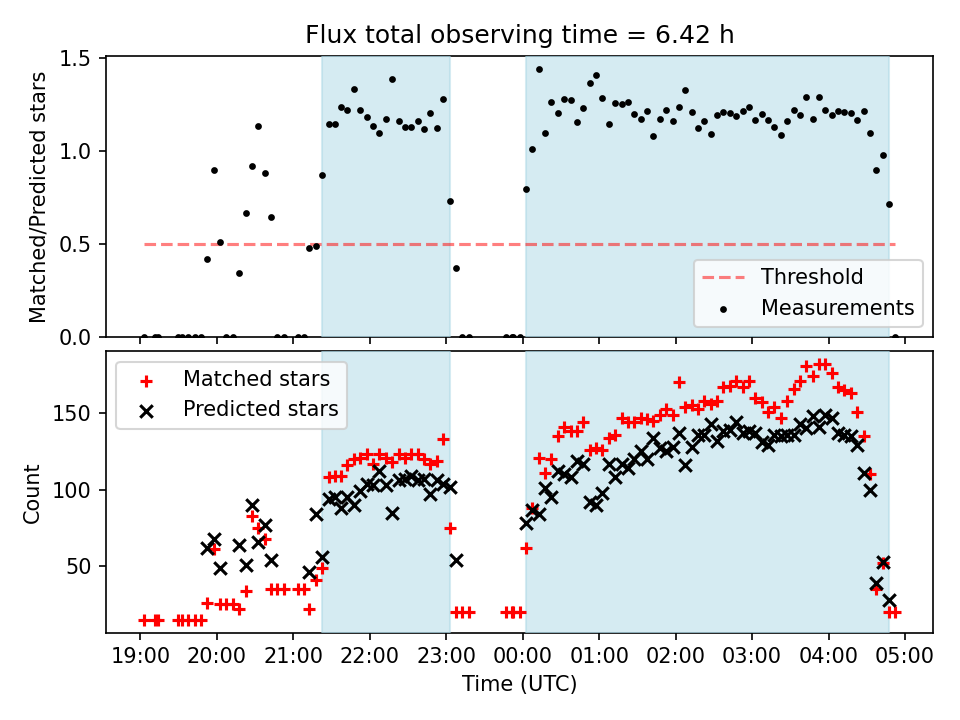 Flux total observing time = 6.42 h

Matched/Predicted stars

1.5
1.0
0.5
0.0

Threshold
Measurements

Matched stars
Predicted stars

Count

150
100
50

19:00 20:00 21:00 22:00 23:00 00:00 01:00 02:00 03:00 04:00 05:00

Time (UTC)